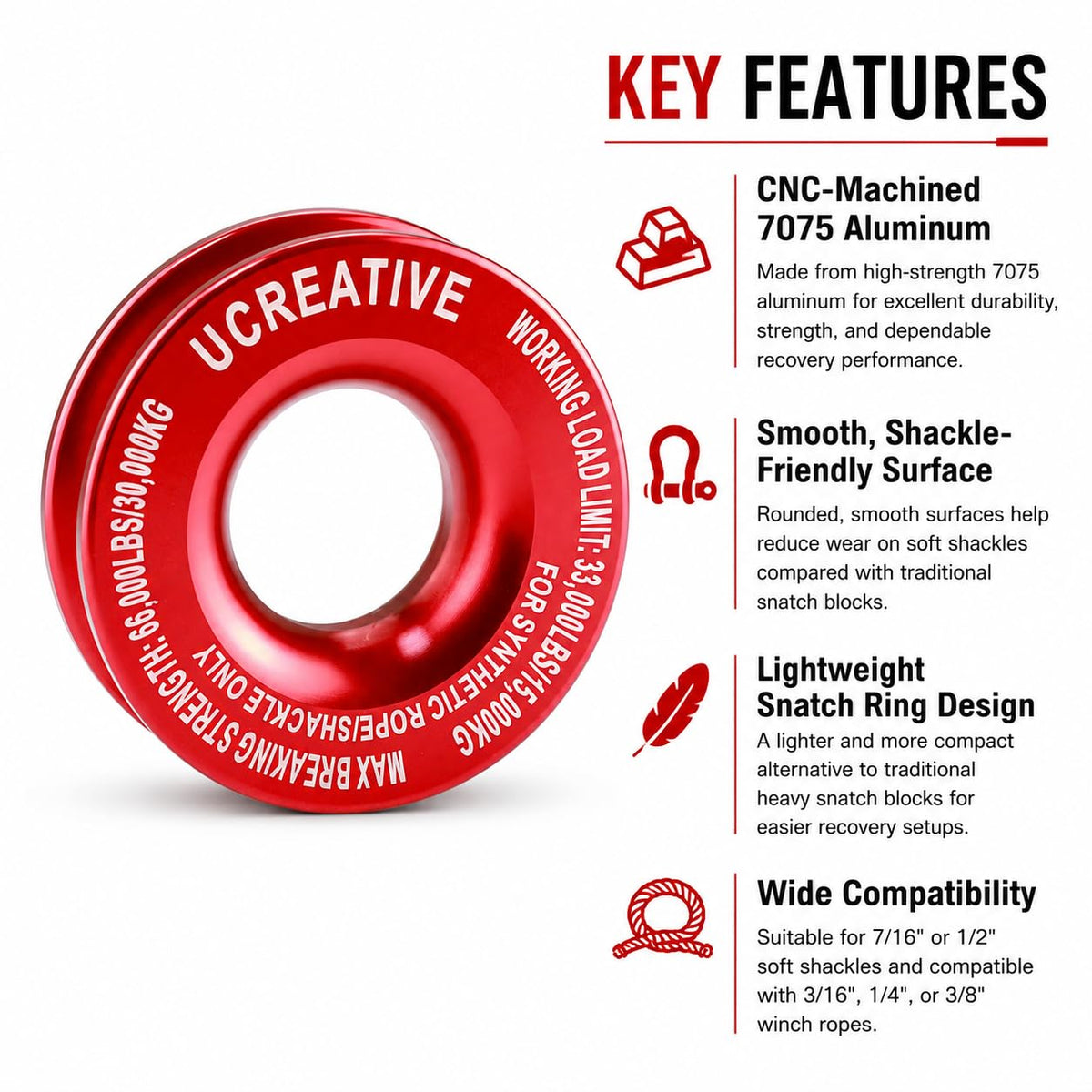 UCREATIVE

WORKING LOAD LIMIT: 33,000LBS/15,000KG

FOR SYNTHETIC ROPE/SHACKLE ONLY

MAX BREAKING STRENGTH: 66,000LBS/30,000KG

KEY FEATURES

CNC-Machined 7075 Aluminum

Made from high-strength 7075 aluminum for excellent durability, strength, and dependable recovery performance.

Smooth, Shackle-Friendly Surface

Rounded, smooth surfaces help reduce wear on soft shackles compared with traditional snatch blocks.

Lightweight Snatch Ring Design

A lighter and more compact alternative to traditional heavy snatch blocks for easier recovery setups.

Wide Compatibility

Suitable for 7/16" or 1/2" soft shackles and compatible with 3/16", 1/4", or 3/8" winch ropes.